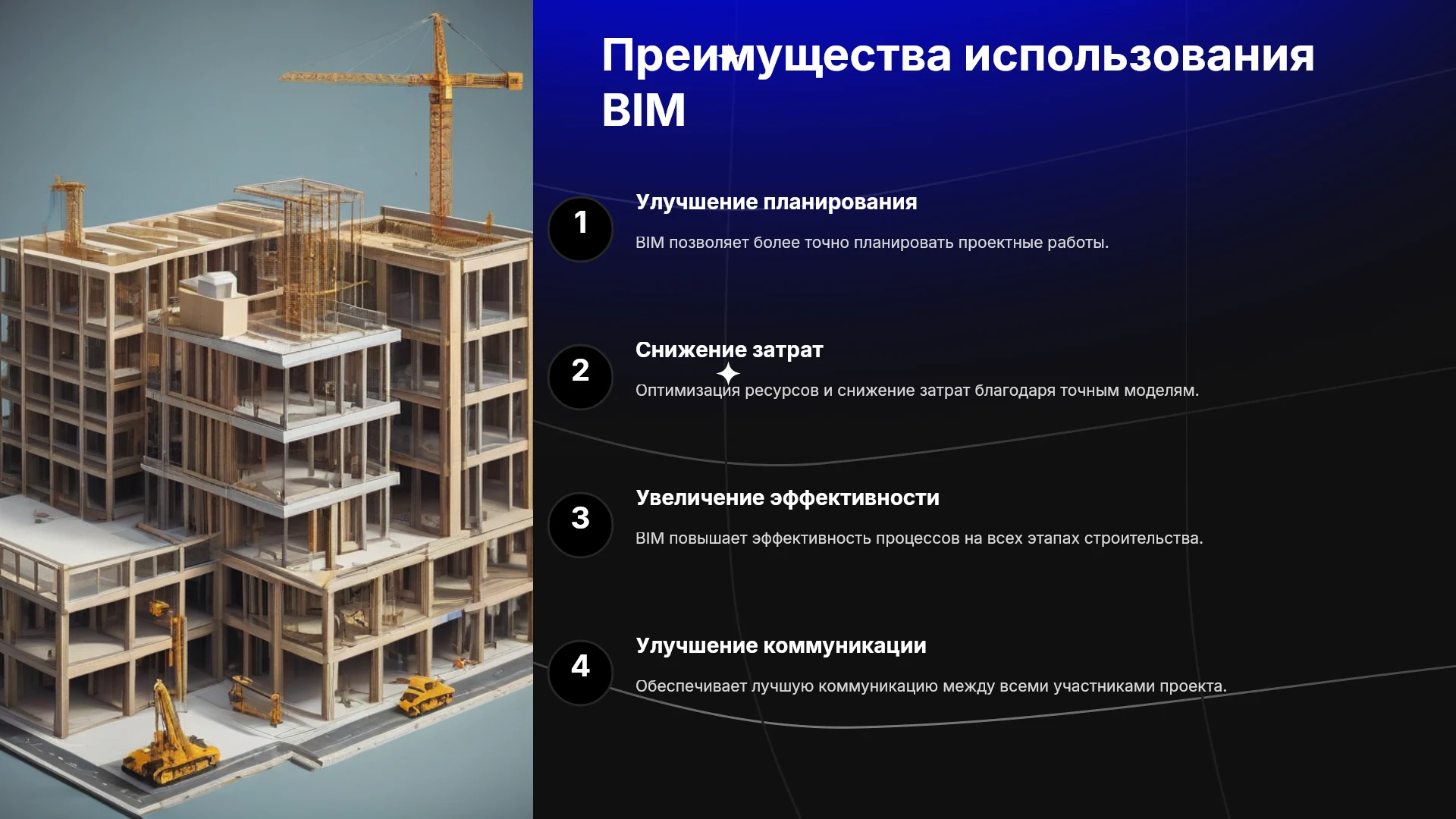 Преимущества использования BIM

1

Улучшение планирования

BIM позволяет более точно планировать проектные работы.

2

Снижение затрат

Оптимизация ресурсов и снижение затрат благодаря точным моделям.

3

Увеличение эффективности

BIM повышает эффективность процессов на всех этапах строительства.

4

Улучшение коммуникации

Обеспечивает лучшую коммуникацию между всеми участниками проекта.